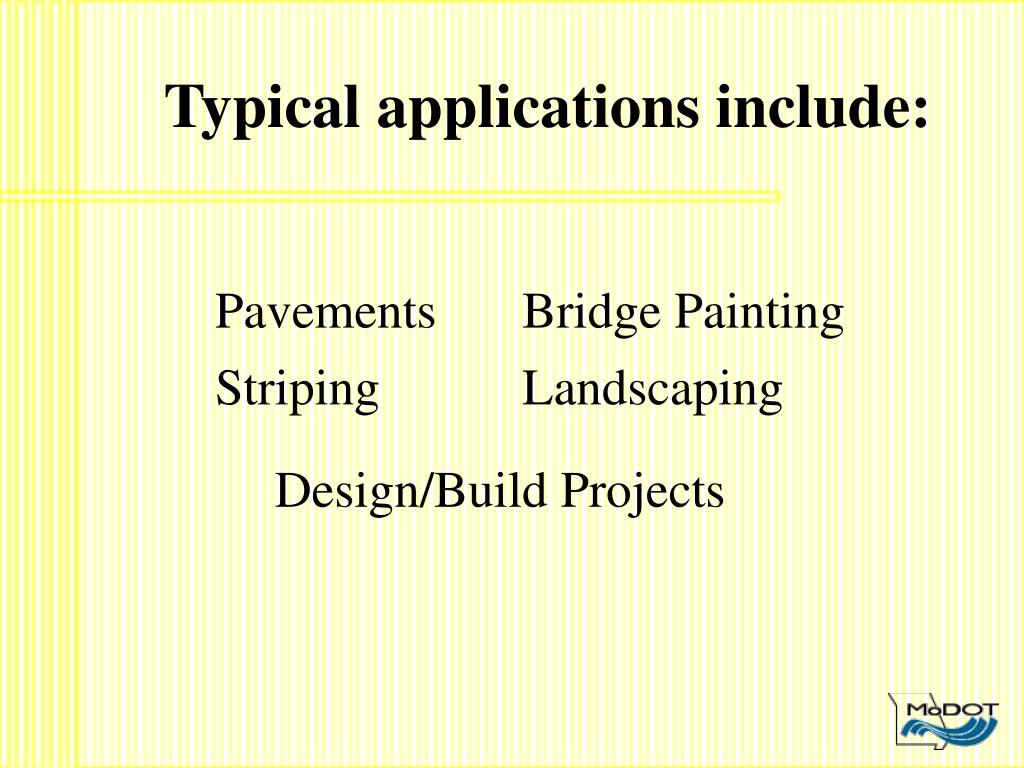 Typical applications include:

Pavements

Striping

Bridge Painting

Landscaping

Design/Build Projects

MoDOT